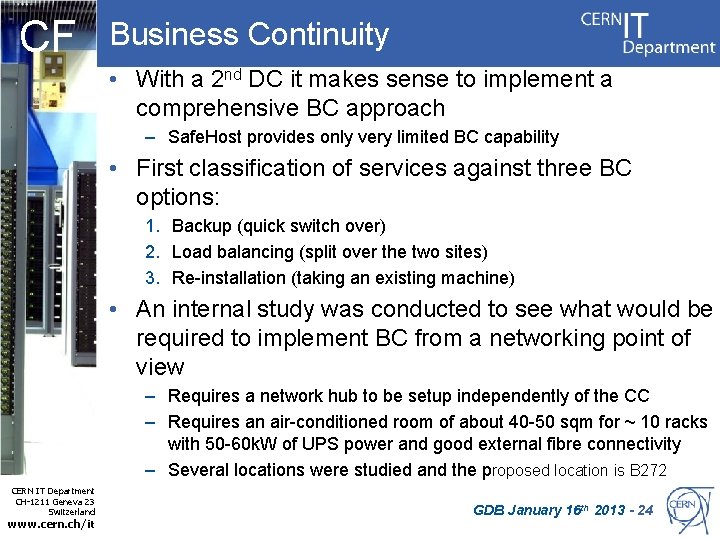 CF

Business Continuity

CERN IT Department

• With a 2$^{nd}$ DC it makes sense to implement a comprehensive BC approach
– SafeHost provides only very limited BC capability

• First classification of services against three BC options:
1. Backup (quick switch over)
2. Load balancing (split over the two sites)
3. Re-installation (taking an existing machine)

• An internal study was conducted to see what would be required to implement BC from a networking point of view
– Requires a network hub to be setup independently of the CC
– Requires an air-conditioned room of about 40-50 sqm for ~ 10 racks with 50-60kW of UPS power and good external fibre connectivity
– Several locations were studied and the proposed location is B272

CERN IT Department
CH-1211 Geneva 23
Switzerland
www.cern.ch/it

GDB January 16$^{th}$ 2013 - 24

CERN